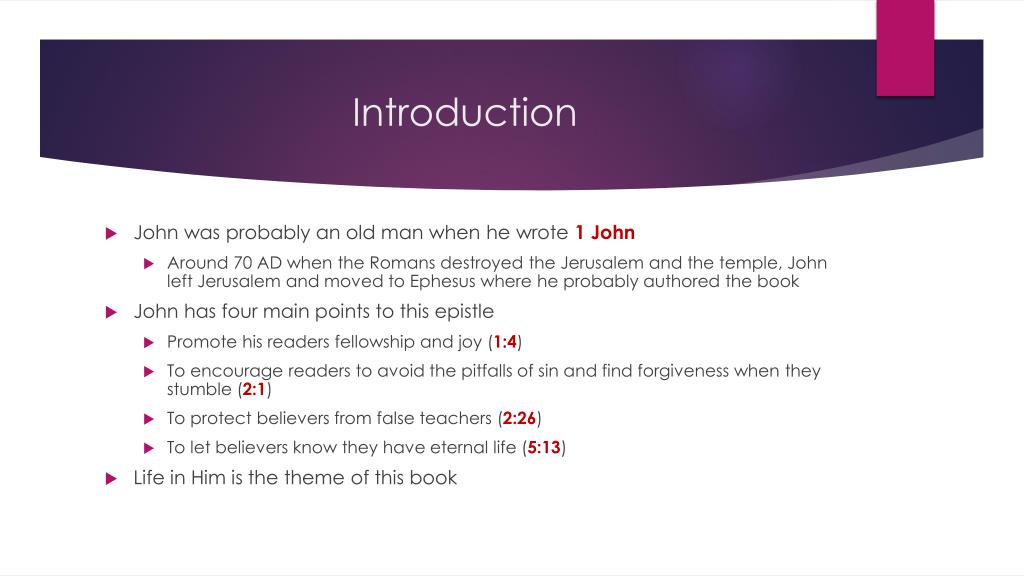 Introduction

John was probably an old man when he wrote 1 John

Around 70 AD when the Romans destroyed the Jerusalem and the temple, John left Jerusalem and moved to Ephesus where he probably authored the book

John has four main points to this epistle

Promote his readers fellowship and joy (1:4)

To encourage readers to avoid the pitfalls of sin and find forgiveness when they stumble (2:1)

To protect believers from false teachers (2:26)

To let believers know they have eternal life (5:13)

Life in Him is the theme of this book